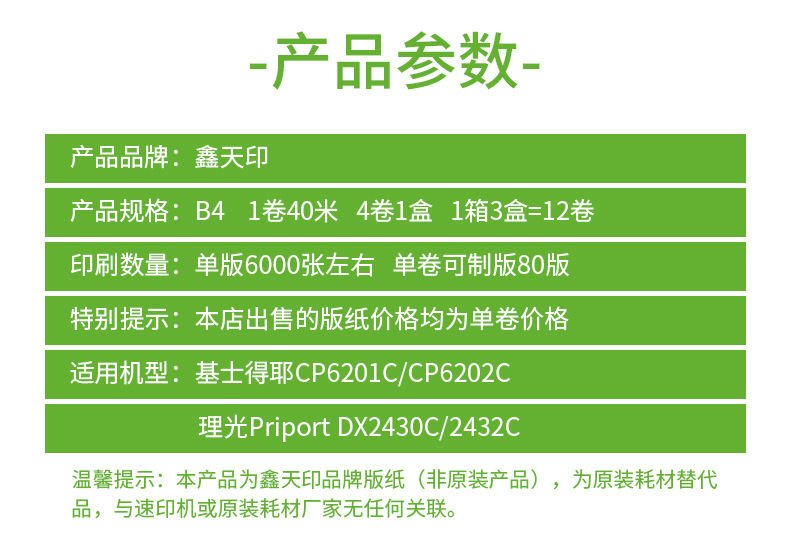 -产品参数-

产品品牌：鑫天印

产品规格：B4 1卷40米 4卷1盒 1箱3盒=12卷

印刷数量：单版6000张左右 单卷可制版80版

特别提示：本店出售的版纸价格均为单卷价格

适用机型：基士得耶CP6201C/CP6202C

理光Priport DX2430C/2432C

温馨提示：本产品为鑫天印品牌版纸（非原装产品），为原装耗材替代品，与速印机或原装耗材厂家无任何关联。